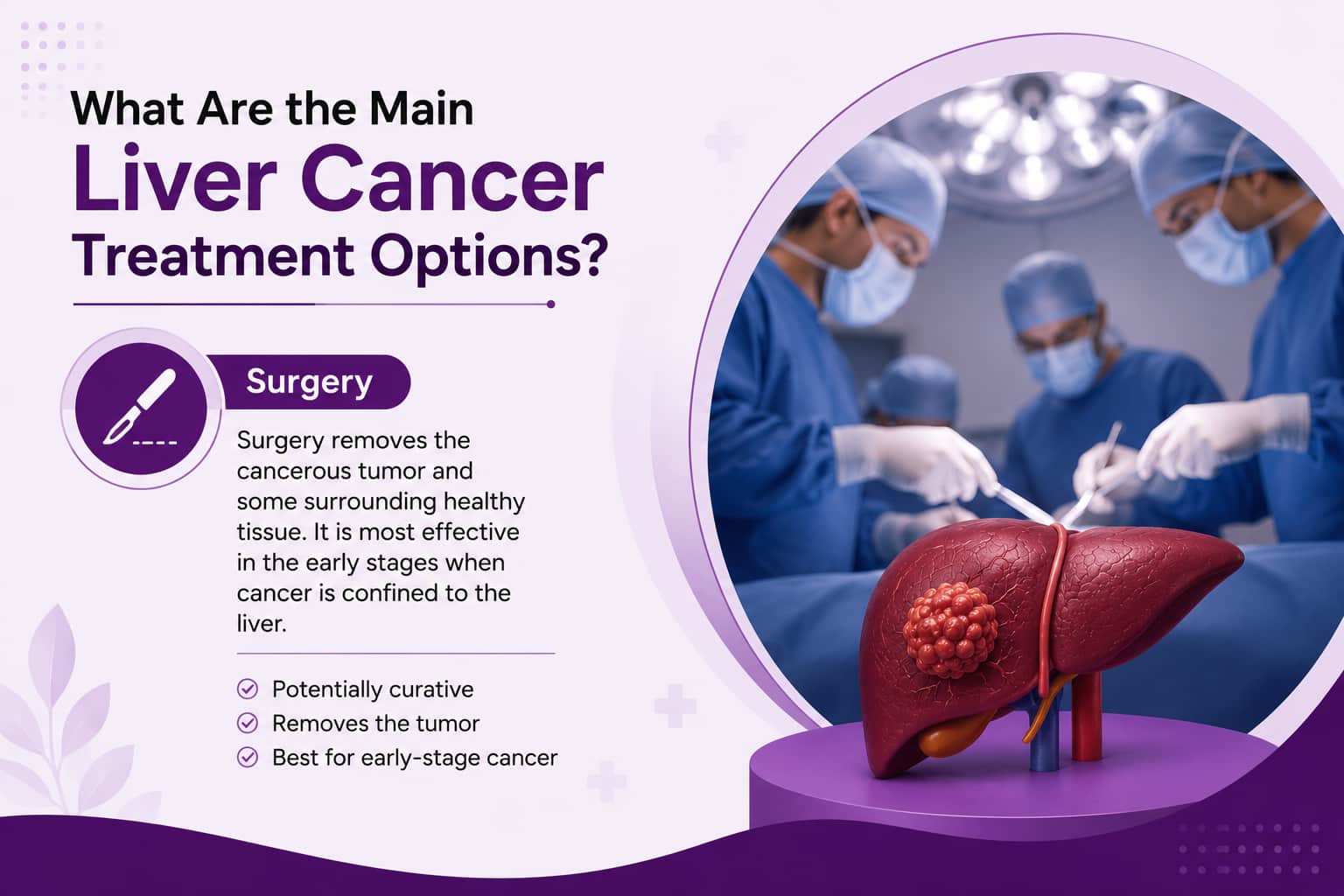 What Are the Main
Liver Cancer
Treatment Options?

Surgery

Surgery removes the cancerous tumor and some surrounding healthy tissue. It is most effective in the early stages when cancer is confined to the liver.

Potentially curative
Removes the tumor
Best for early-stage cancer